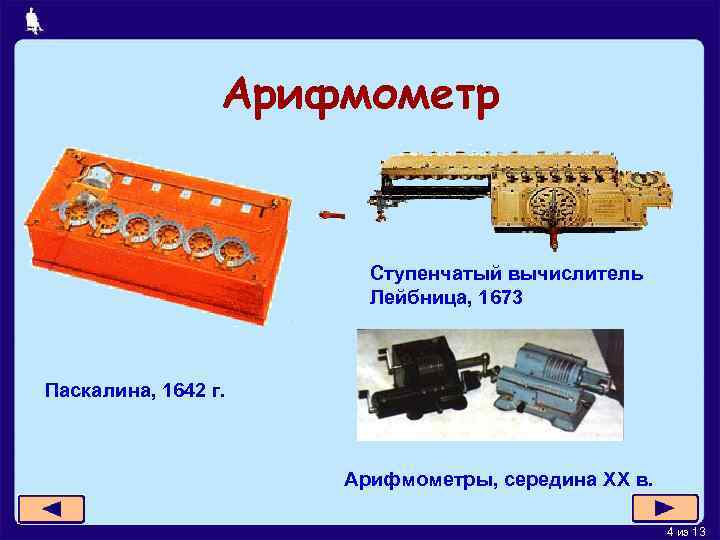 Арифмометр

Ступенчатый вычислитель Лейбница, 1673

Паскалина, 1642 г.

Арифмометры, середина XX в.

4 из 13